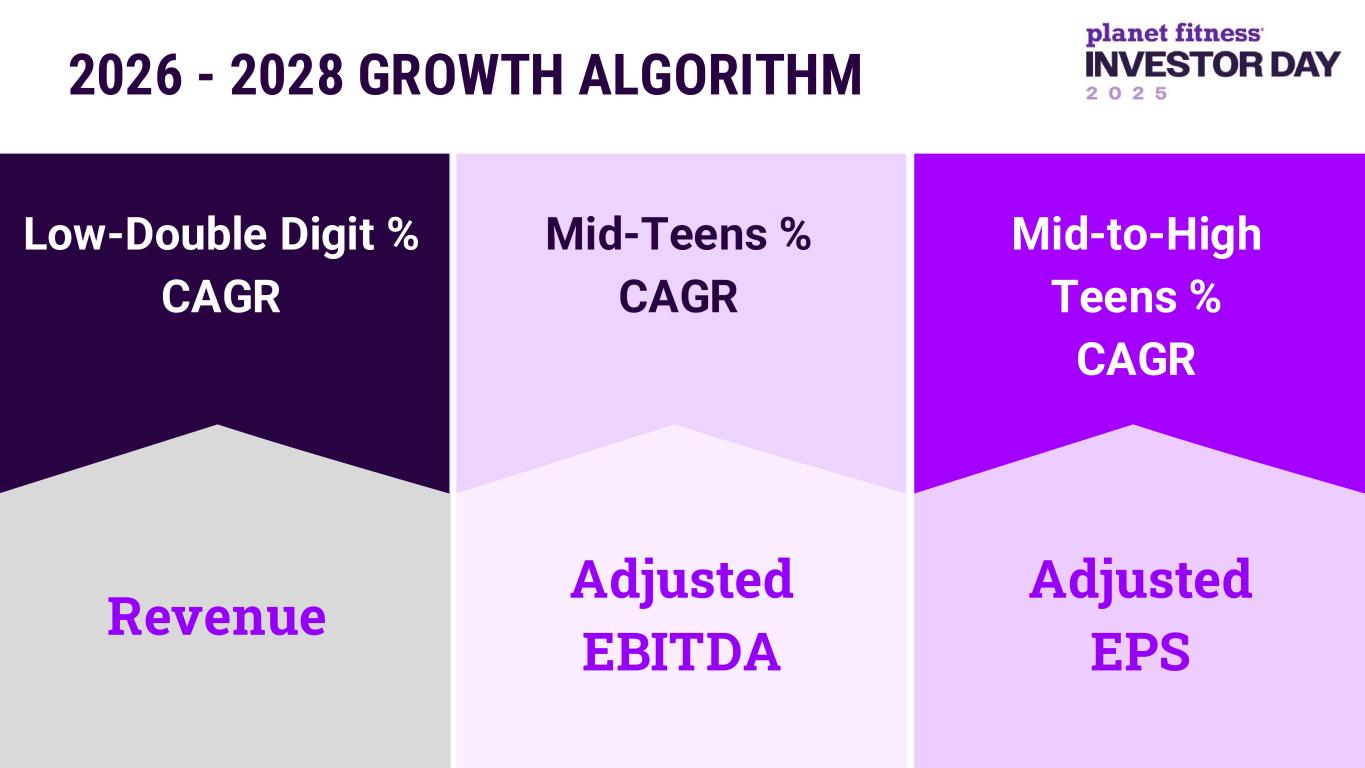 2026 - 2028 GROWTH ALGORITHM

planet fitness
INVESTOR DAY
2 0 2 5

Low-Double Digit % CAGR

Revenue

Mid-Teens % CAGR

Adjusted EBITDA

Mid-to-High Teens % CAGR

Adjusted EPS